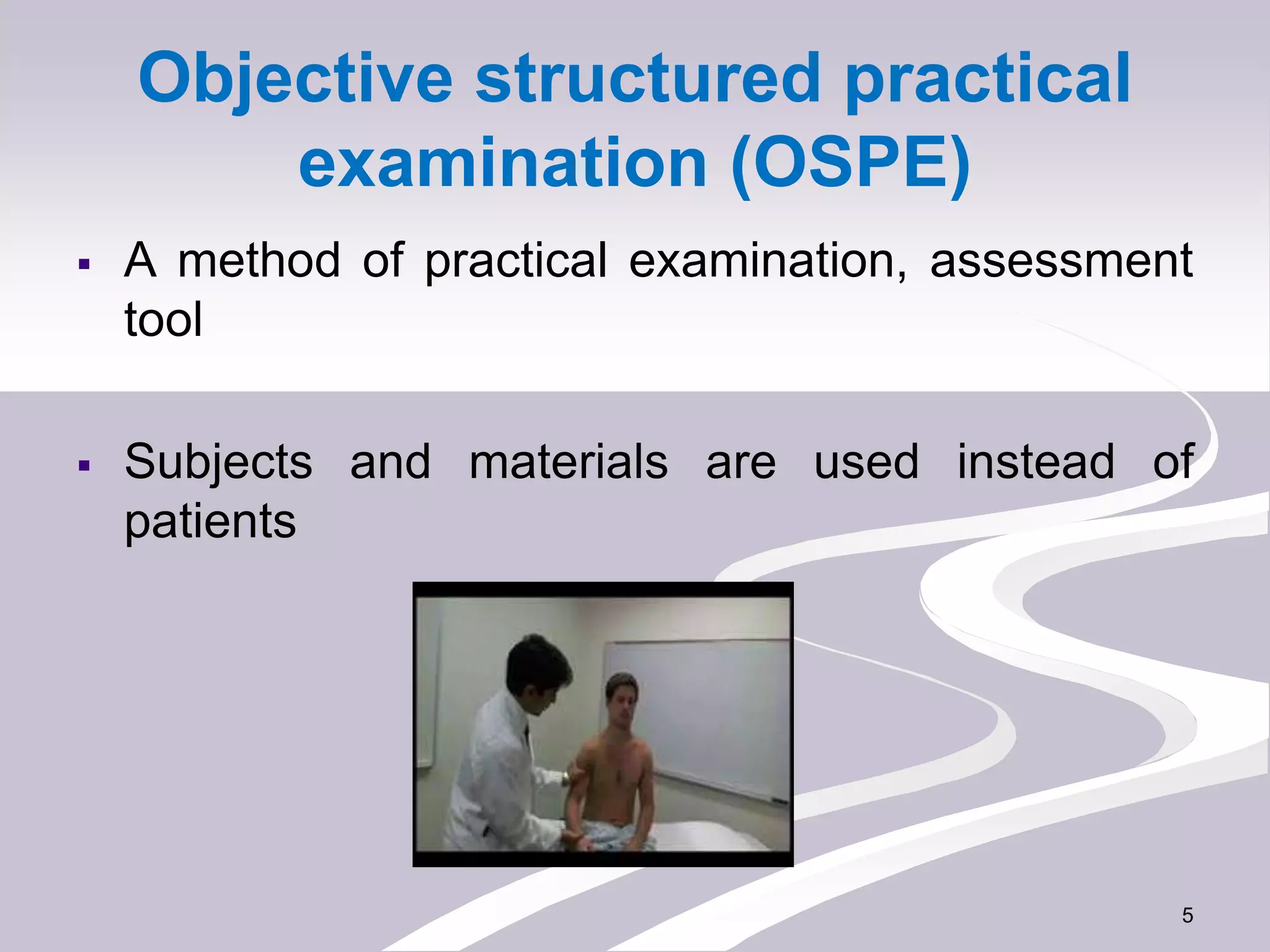 Objective structured practical examination (OSPE)

▪ A method of practical examination, assessment tool

▪ Subjects and materials are used instead of patients

5